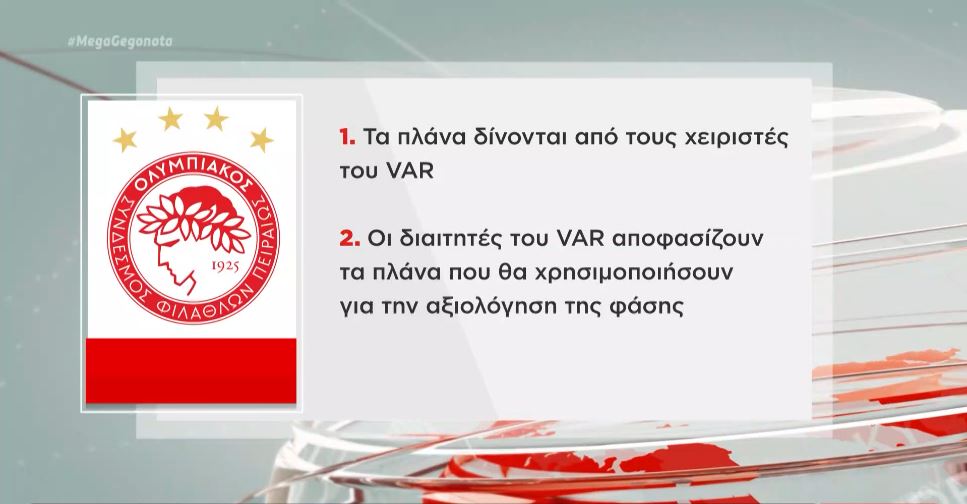 #MegaGegonota

ΟΛΥΜΠΙΑΚΟΣ
ΣΥΝΔΕΣΜΟΣ ΦΙΛΑΘΛΩΝ ΠΕΙΡΑΙΩΣ
1925

1. Τα πλάνα δίνονται από τους χειριστές του VAR

2. Οι διαιτητές του VAR αποφασίζουν τα πλάνα που θα χρησιμοποιήσουν για την αξιολόγηση της φάσης